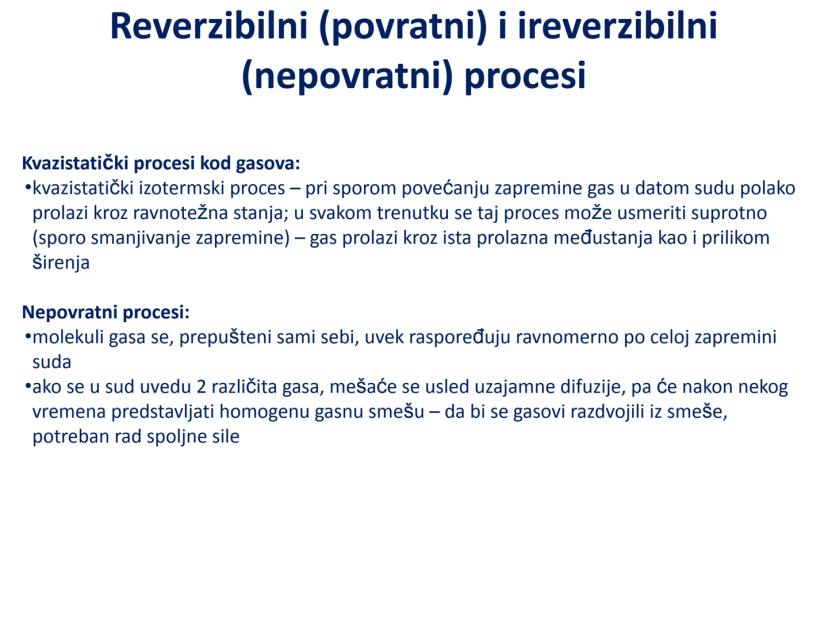 Reverzibilni (povratni) i ireverzibilni (nepovratni) procesi

Kvazistatički procesi kod gasova:
•kvazistatički izotermski proces – pri sporom povećanju zapremine gas u datom sudu polako prolazi kroz ravnotežna stanja; u svakom trenutku se taj proces može usmeriti suprotno (sporo smanjivanje zapremine) – gas prolazi kroz ista prolazna međustanja kao i prilikom širenja

Nepovratni procesi:
•molekuli gasa se, prepušteni sami sebi, uvek raspoređuju ravnomerno po celoj zapremini suda
•ako se u sud uvedu 2 različita gasa, mešaće se usled uzajamne difuzije, pa će nakon nekog vremena predstavljati homogenu gasnu smešu – da bi se gasovi razdvojili iz smeše, potreban rad spoljne sile